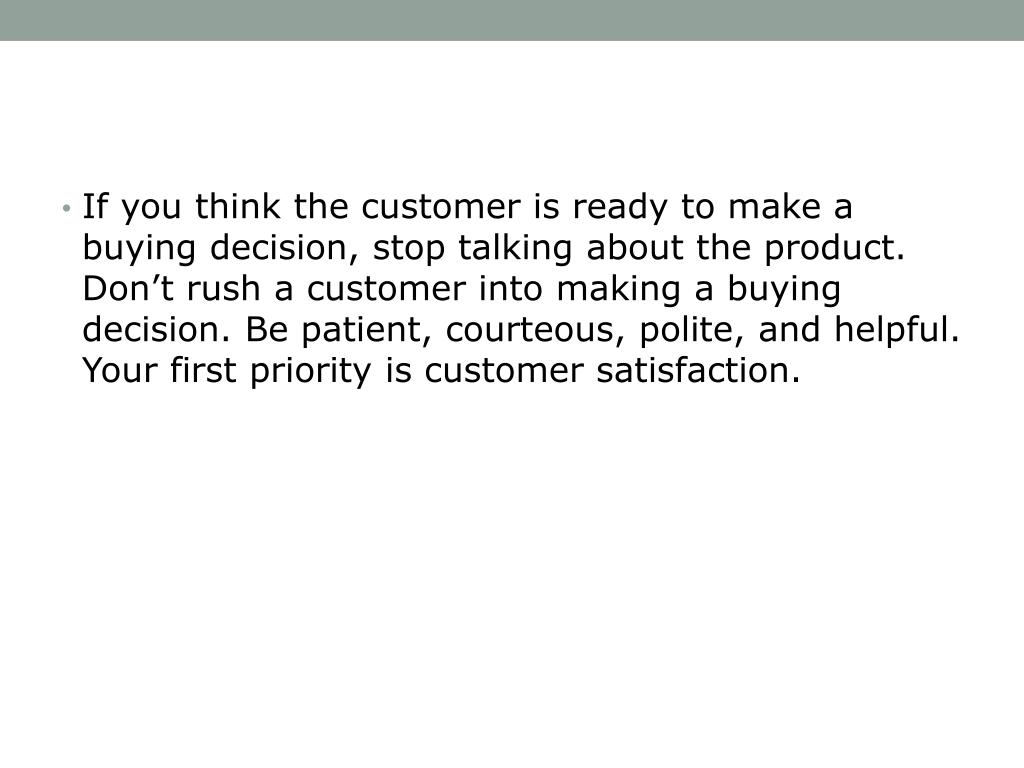 • If you think the customer is ready to make a buying decision, stop talking about the product. Don’t rush a customer into making a buying decision. Be patient, courteous, polite, and helpful. Your first priority is customer satisfaction.